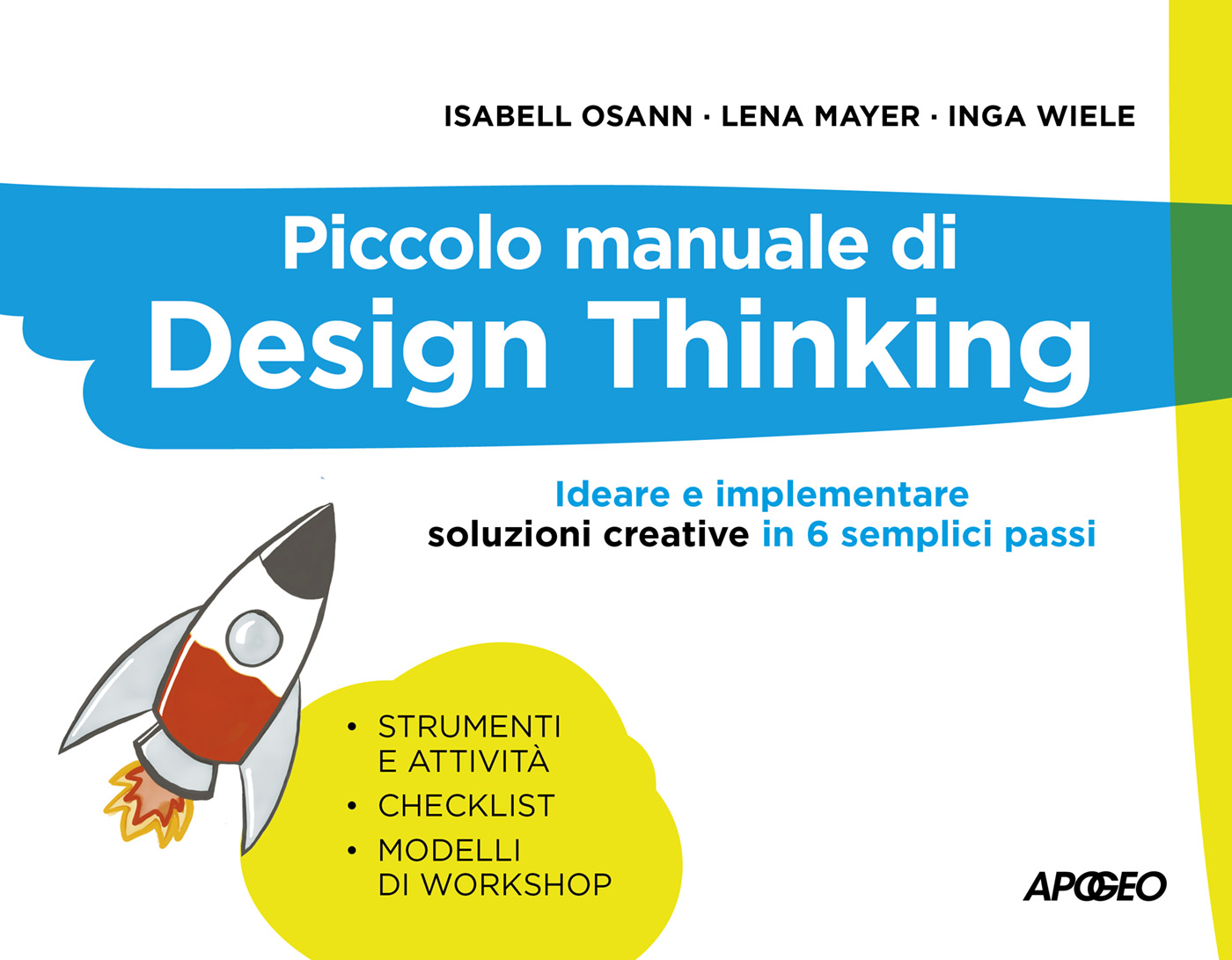 ISABELL OSANN · LENA MAYER · INGA WIELE

Piccolo manuale di
Design Thinking

Ideare e implementare
soluzioni creative in 6 semplici passi

• STRUMENTI E ATTIVITÀ
• CHECKLIST
• MODELLI DI WORKSHOP

APOGEO